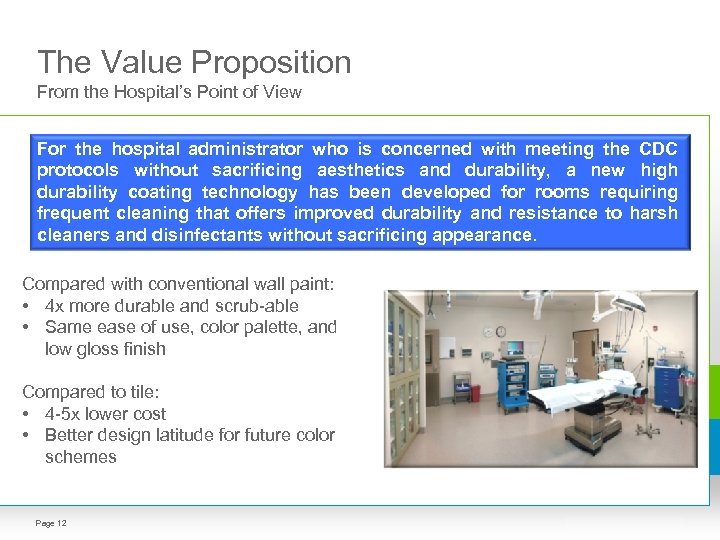 The Value Proposition
From the Hospital's Point of View

For the hospital administrator who is concerned with meeting the CDC protocols without sacrificing aesthetics and durability, a new high durability coating technology has been developed for rooms requiring frequent cleaning that offers improved durability and resistance to harsh cleaners and disinfectants without sacrificing appearance.

Compared with conventional wall paint:
• 4x more durable and scrub-able
• Same ease of use, color palette, and low gloss finish

Compared to tile:
• 4-5x lower cost
• Better design latitude for future color schemes

Page 12